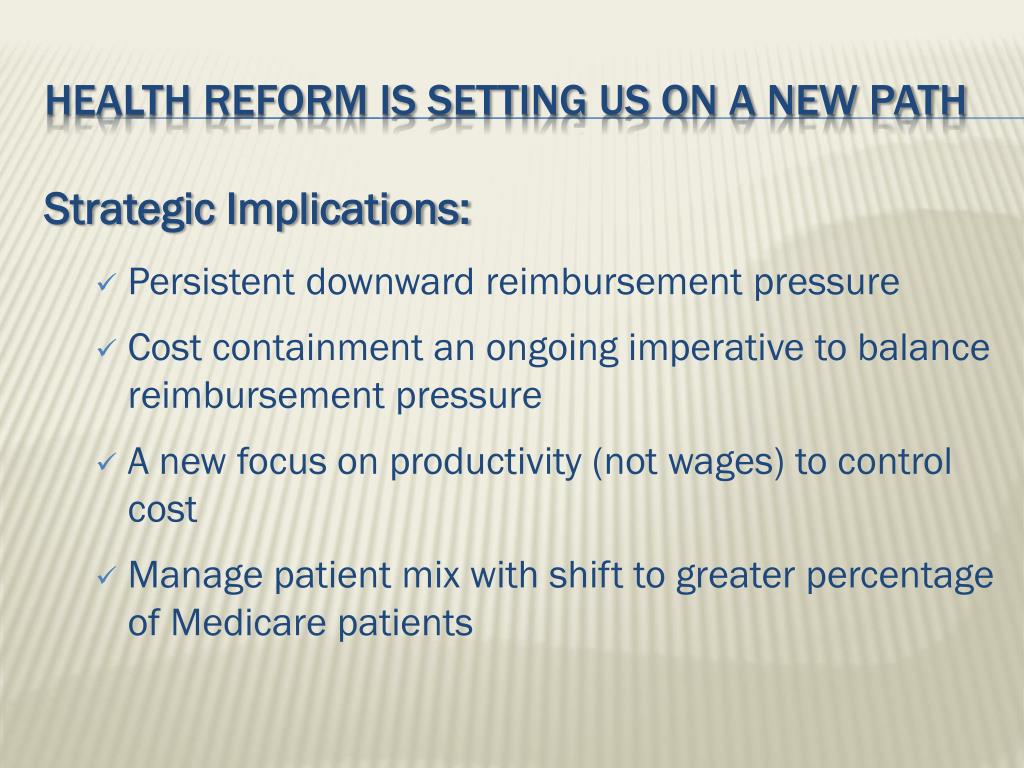 HEALTH REFORM IS SETTING US ON A NEW PATH

Strategic Implications:

✓ Persistent downward reimbursement pressure

✓ Cost containment an ongoing imperative to balance reimbursement pressure

✓ A new focus on productivity (not wages) to control cost

✓ Manage patient mix with shift to greater percentage of Medicare patients